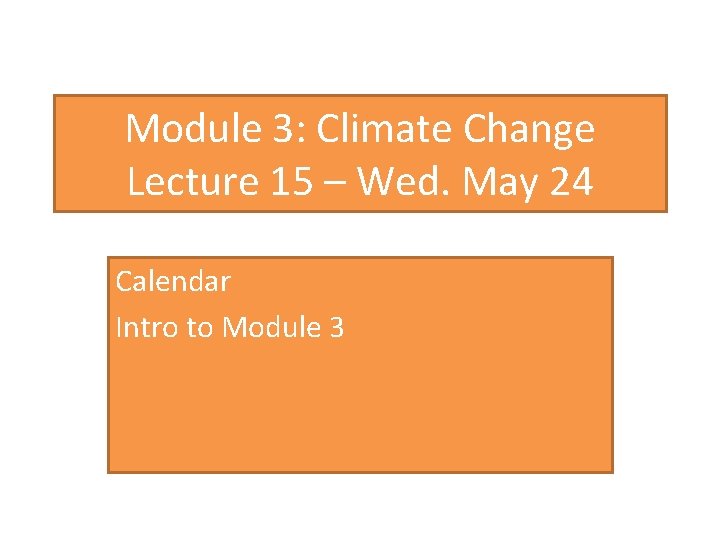 Module 3: Climate Change
Lecture 15 – Wed. May 24

Calendar
Intro to Module 3